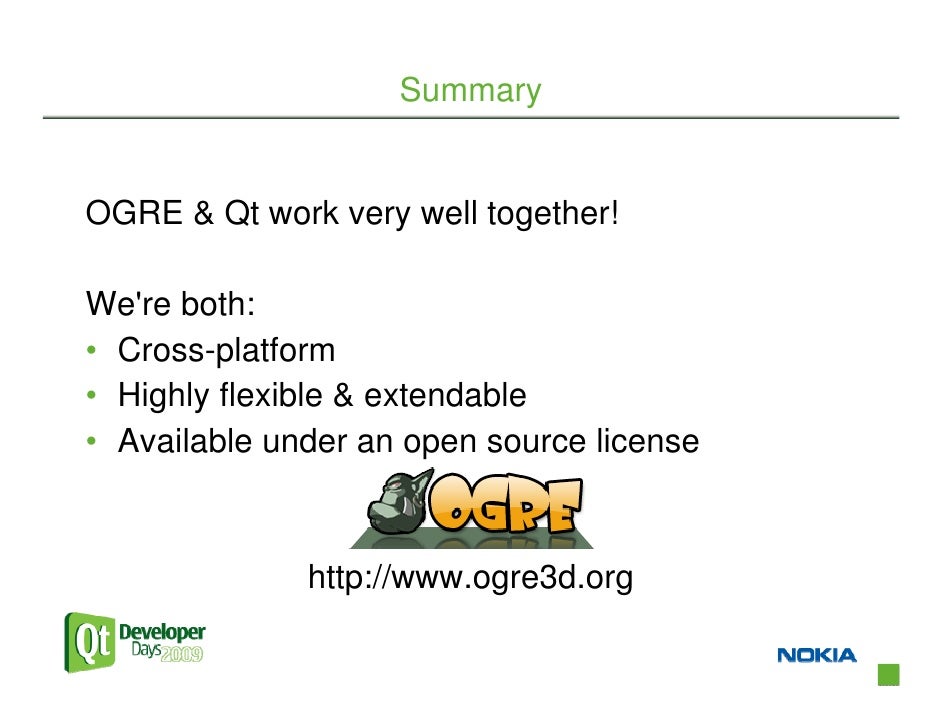 Summary

OGRE & Qt work very well together!

We're both:
• Cross-platform
• Highly flexible & extendable
• Available under an open source license

OGRE

http://www.ogre3d.org

Qt Developer Days 2009

NOKIA